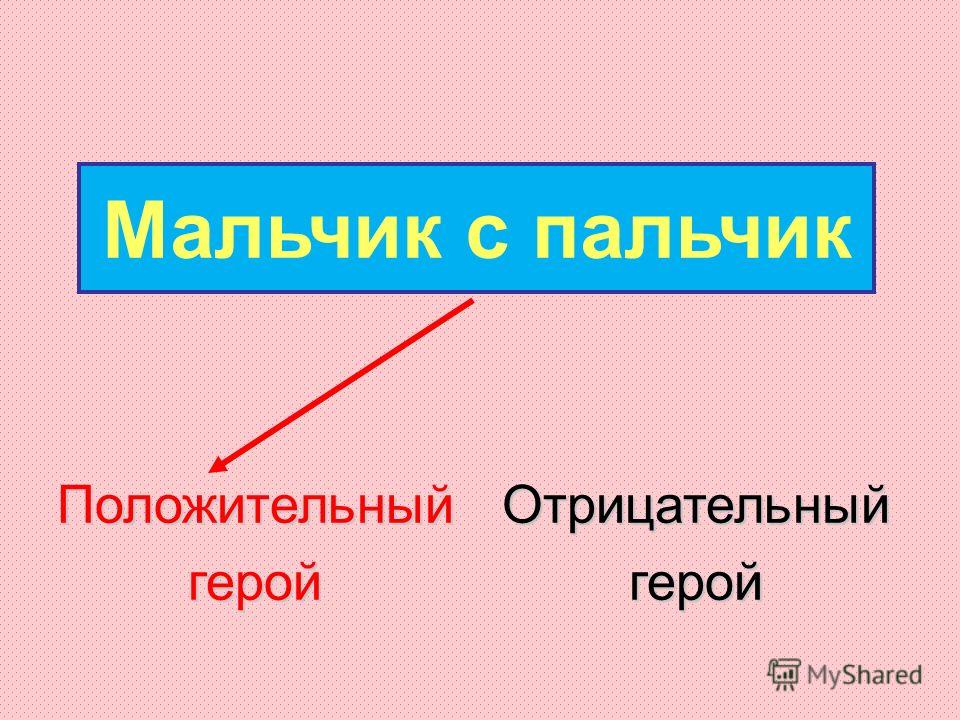 Мальчик с пальчик

Положительный герой

Отрицательный герой

MyShared